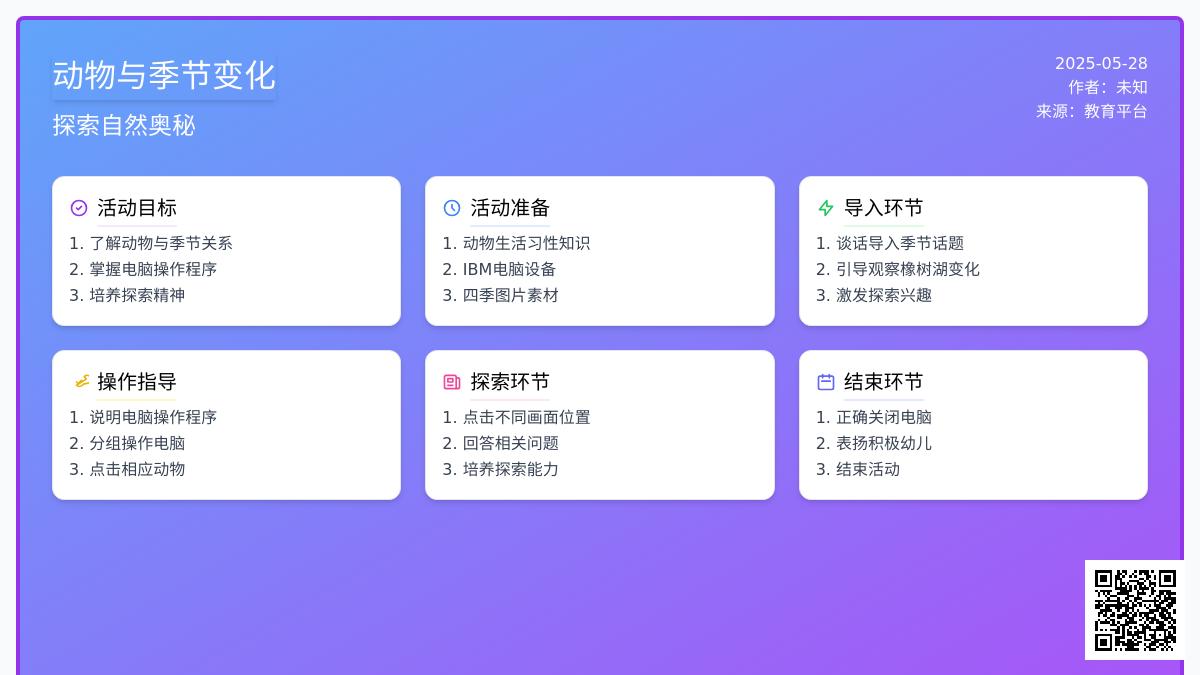 动物与季节变化

探索自然奥秘

2025-05-28
作者：未知
来源：教育平台

活动目标
1. 了解动物与季节关系
2. 掌握电脑操作程序
3. 培养探索精神

活动准备
1. 动物生活习性知识
2. IBM电脑设备
3. 四季图片素材

导入环节
1. 谈话导入季节话题
2. 引导观察橡树湖变化
3. 激发探索兴趣

操作指导
1. 说明电脑操作程序
2. 分组操作电脑
3. 点击相应动物

探索环节
1. 点击不同画面位置
2. 回答相关问题
3. 培养探索能力

结束环节
1. 正确关闭电脑
2. 表扬积极幼儿
3. 结束活动